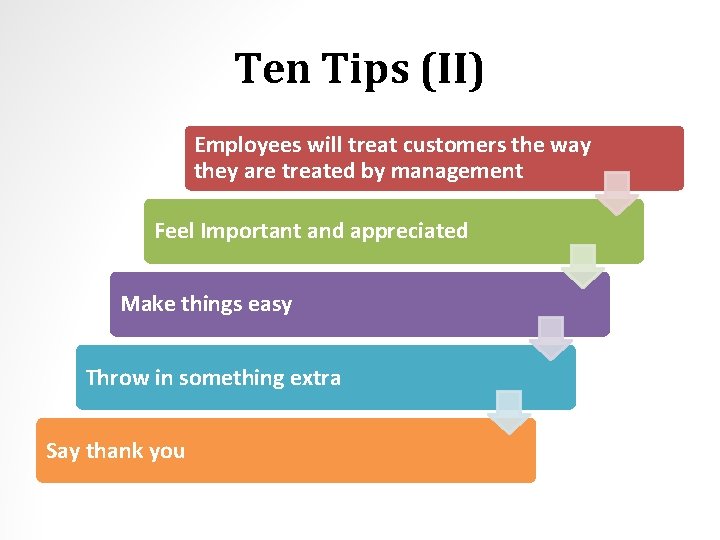 Ten Tips (II)

Employees will treat customers the way they are treated by management

Feel Important and appreciated

Make things easy

Throw in something extra

Say thank you